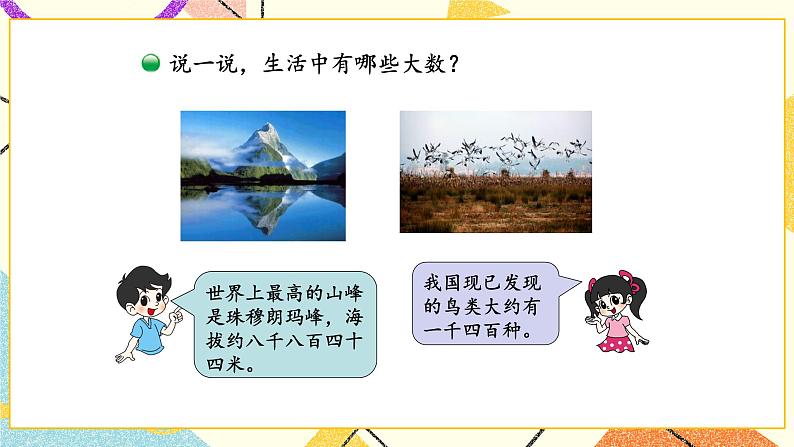 说一说，生活中有哪些大数？

世界上最高的山峰是珠穆朗玛峰，海拔约八千八百四十四米。

我国现已发现的鸟类大约有一千四百种。